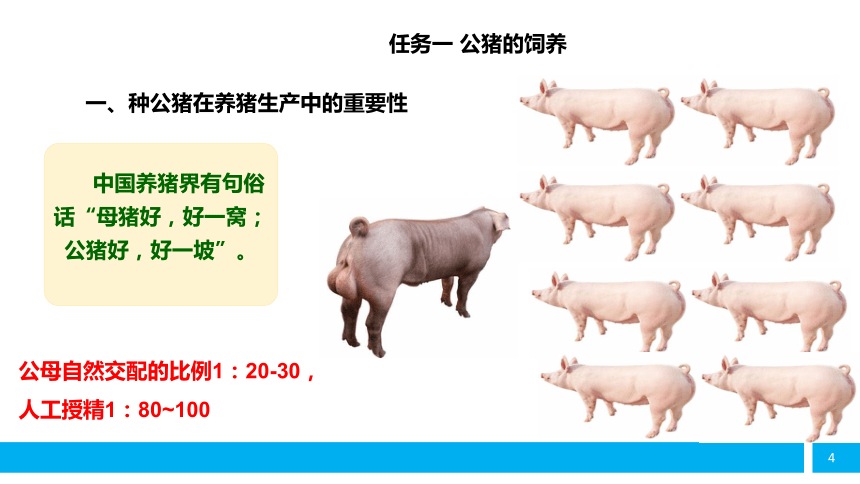 任务一 公猪的饲养

一、种公猪在养猪生产中的重要性

中国养猪界有句俗话“母猪好，好一窝；公猪好，好一坡”。

公母自然交配的比例1：20-30，
人工授精1：80~100

4